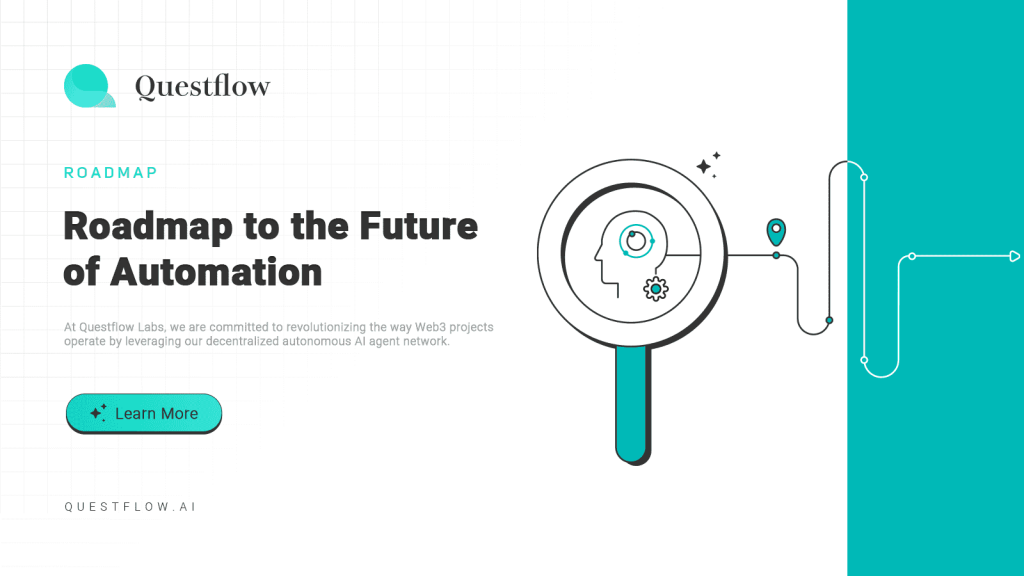 Questflow

ROADMAP

Roadmap to the Future of Automation

At Questflow Labs, we are committed to revolutionizing the way Web3 projects operate by leveraging our decentralized autonomous AI agent network.

Learn More

QUESTFLOW.AI